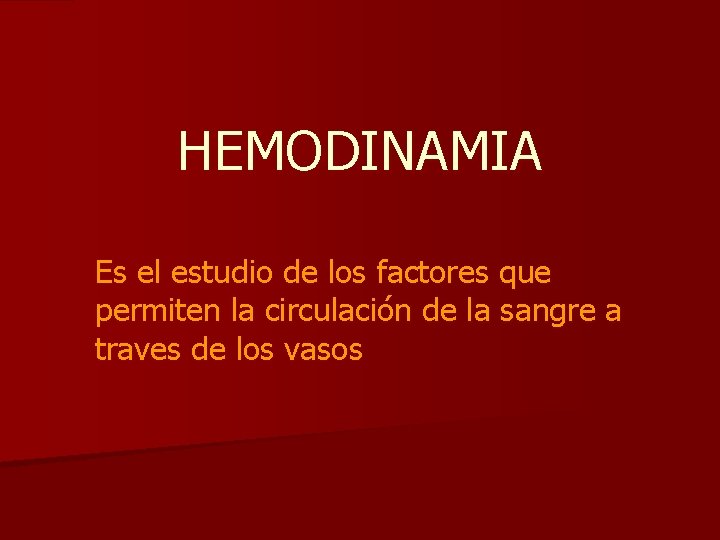 HEMODINAMIA

Es el estudio de los factores que permiten la circulación de la sangre a traves de los vasos